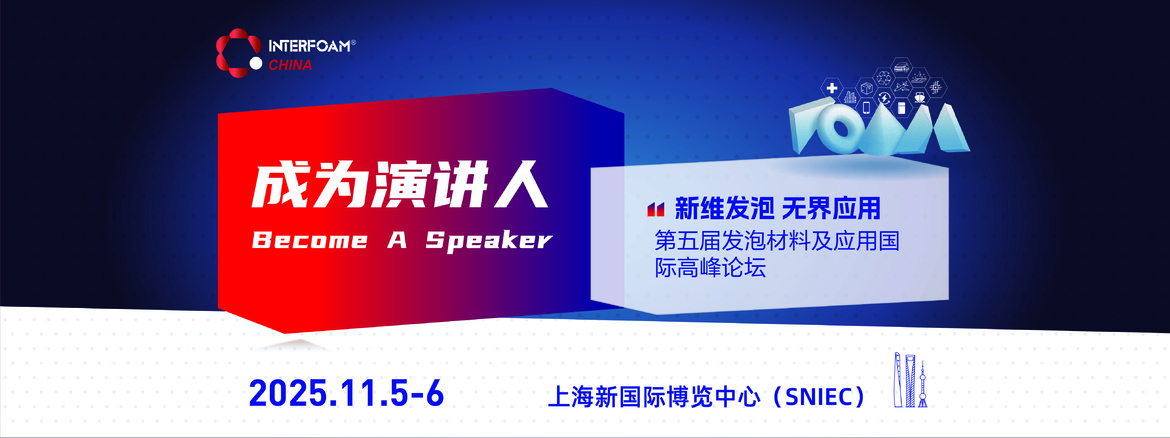 INTERFOAM®
CHINA

FOAM

成为演讲人
Become A Speaker

新维发泡 无界应用
第五届发泡材料及应用国际高峰论坛

2025.11.5-6

上海新国际博览中心（SNIEC）